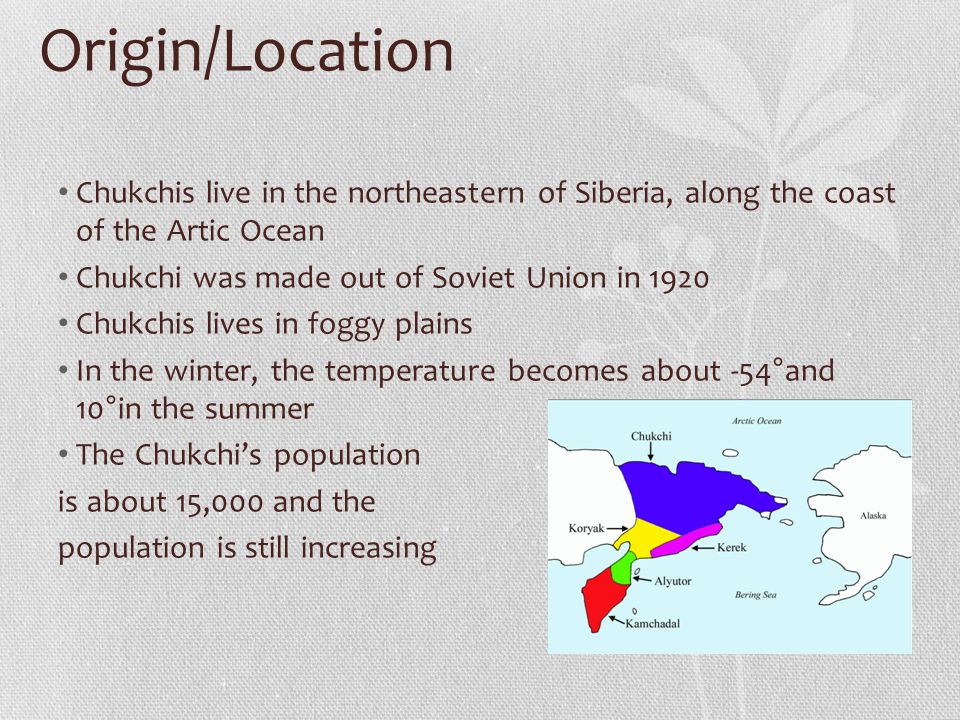 Origin/Location

• Chukchis live in the northeastern of Siberia, along the coast of the Artic Ocean
• Chukchi was made out of Soviet Union in 1920
• Chukchis lives in foggy plains
• In the winter, the temperature becomes about -54°and 10°in the summer
• The Chukchi's population is about 15,000 and the population is still increasing

Arctic Ocean
Chukchi
Koryak
Kerek
Alaska
Alyutor
Bering Sea
Kamchadal